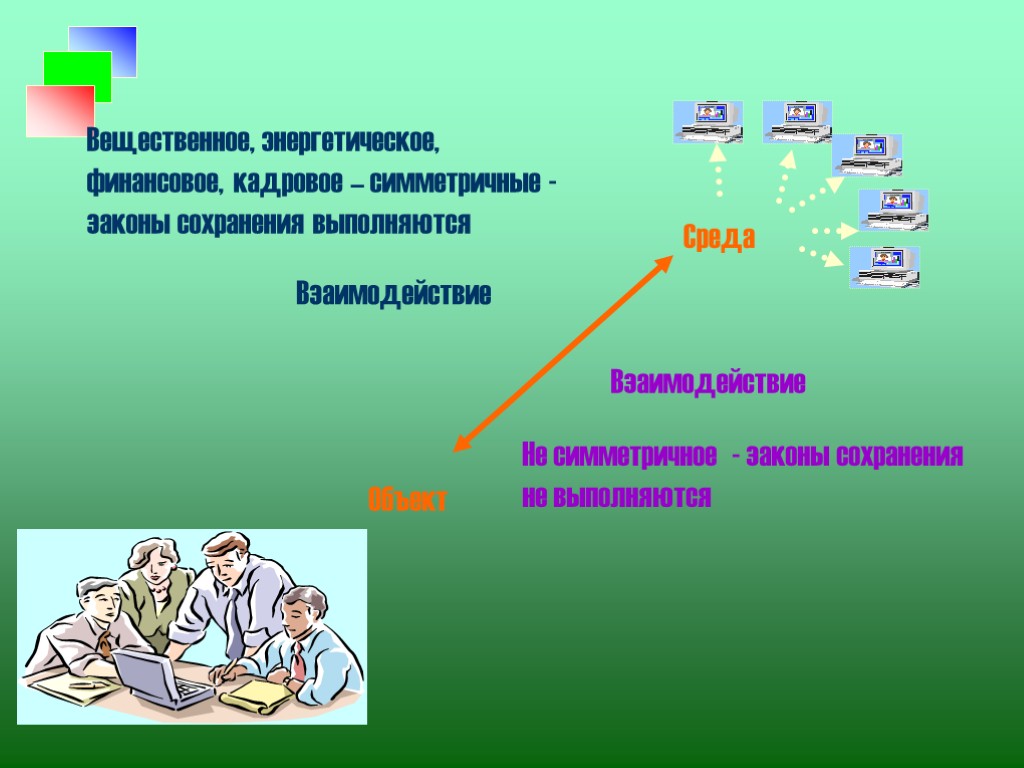 Вещественное, энергетическое, финансовое, кадровое – симметричные - законы сохранения выполняются

Взаимодействие

Среда

Взаимодействие

Не симметричное - законы сохранения не выполняются

Объект